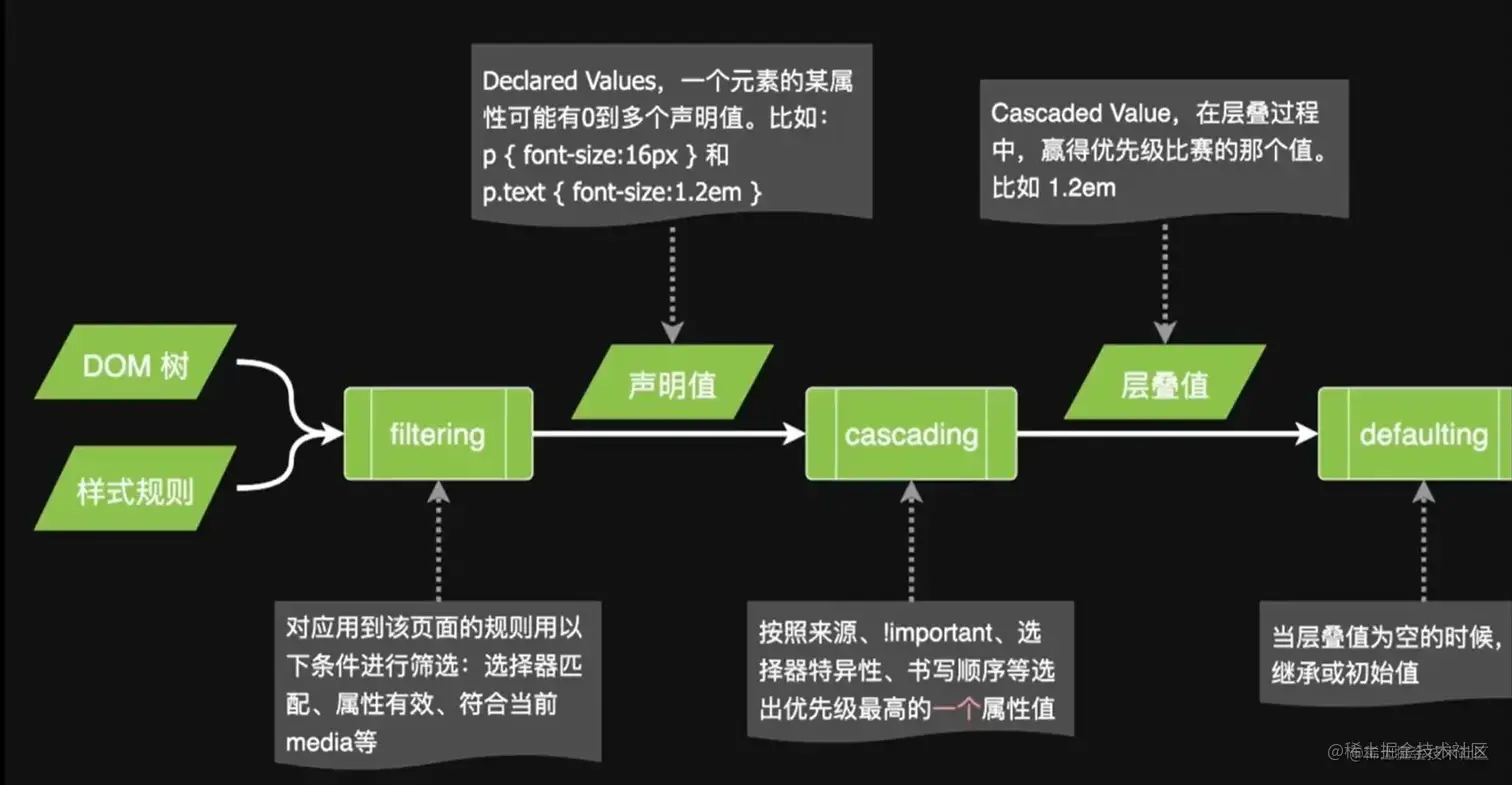 Declared Values，一个元素的某属性可能有0到多个声明值。比如：
p { font-size:16px } 和
p.text { font-size:1.2em }

Cascaded Value，在层叠过程中，赢得优先级比赛的那个值。比如 1.2em

DOM 树

样式规则

filtering

声明值

cascading

层叠值

defaulting

对应用到该页面的规则用以下条件进行筛选：选择器匹配、属性有效、符合当前media等

按照来源、!important、选择器特异性、书写顺序等选出优先级最高的一个属性值

当层叠值为空的时候，继承或初始值

@稀土掘金技术社区